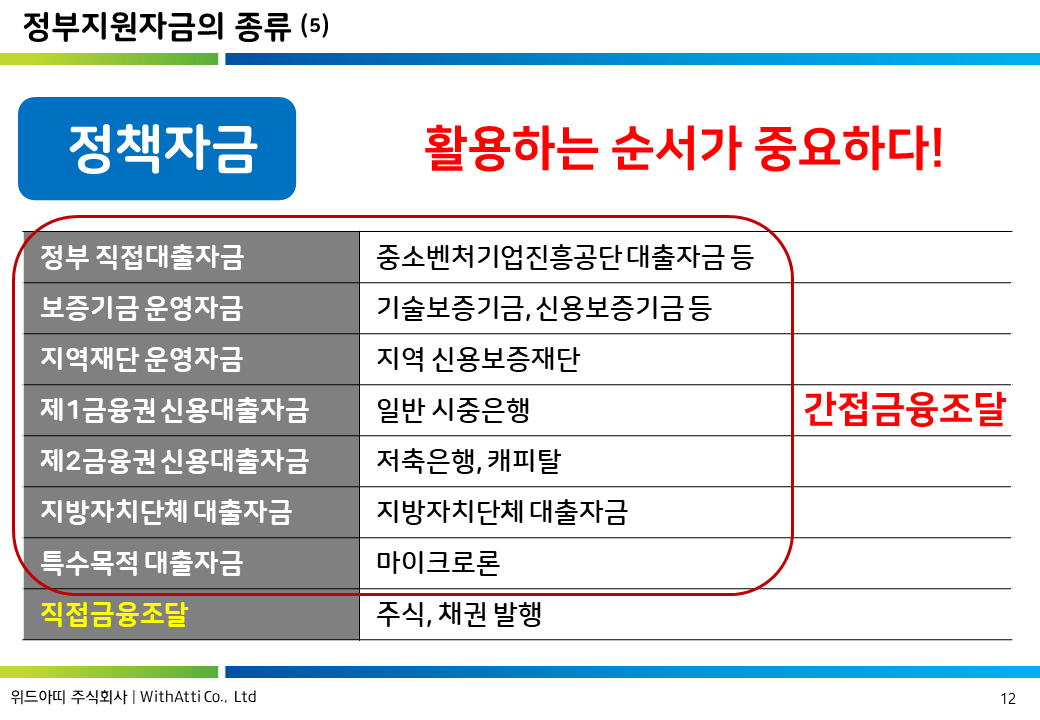 정부지원자금의 종류 (5)

정책자금

활용하는 순서가 중요하다!

| 정부 직접대출자금 | 중소벤처기업진흥공단 대출자금 등 |
|---|---|
| 보증기금 운영자금 | 기술보증기금, 신용보증기금 등 |
| 지역재단 운영자금 | 지역 신용보증재단 |
| 제1금융권 신용대출자금 | 일반 시중은행 |
| 제2금융권 신용대출자금 | 저축은행, 캐피탈 |
| 지방자치단체 대출자금 | 지방자치단체 대출자금 |
| 특수목적 대출자금 | 마이크로론 |
| 직접금융조달 | 주식, 채권 발행 |

간접금융조달

위드아띠 주식회사 | WithAtti Co., Ltd

12